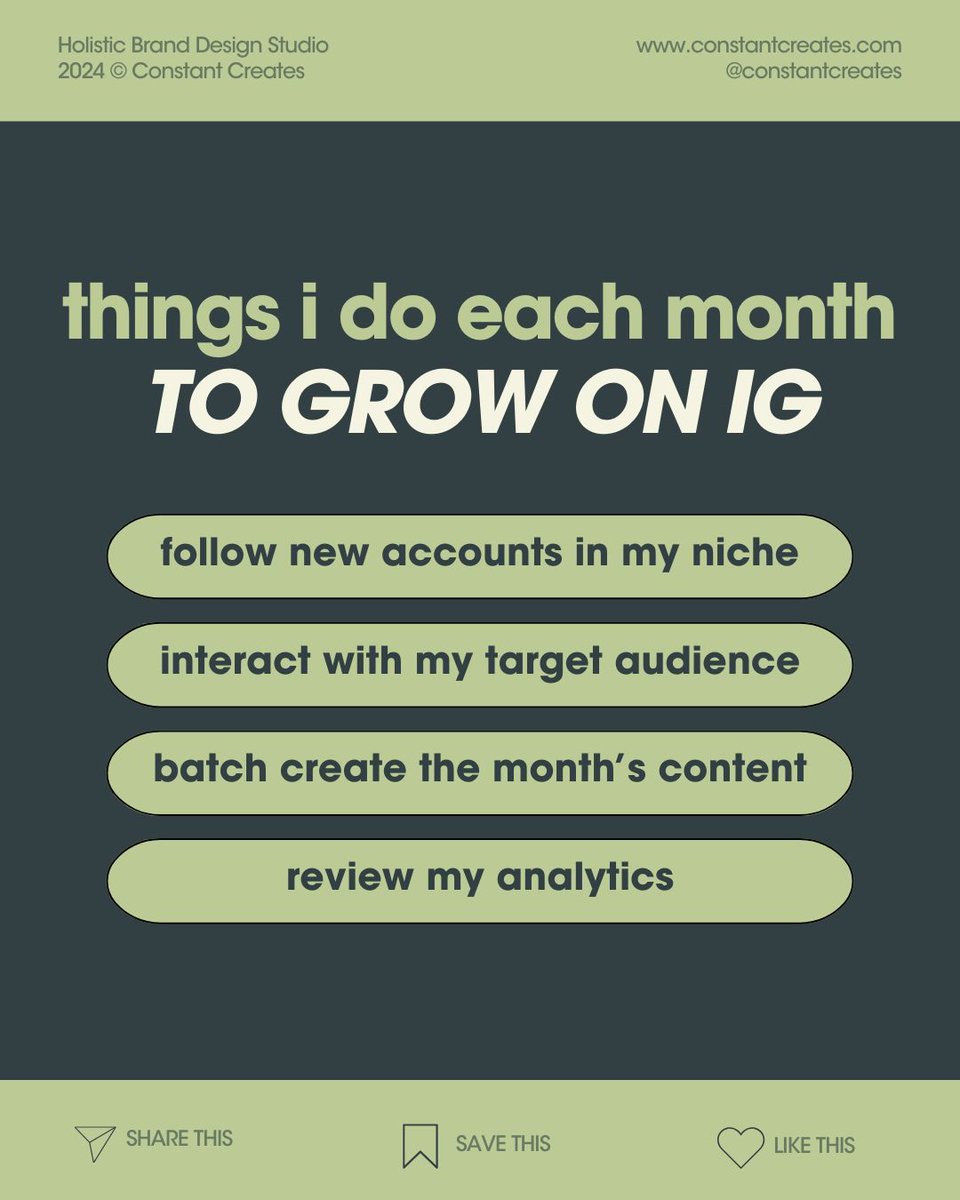 Holistic Brand Design Studio
2024 © Constant Creates

www.constantcreates.com
@constantcreates

things i do each month
TO GROW ON IG

follow new accounts in my niche

interact with my target audience

batch create the month's content

review my analytics

SHARE THIS

SAVE THIS

LIKE THIS